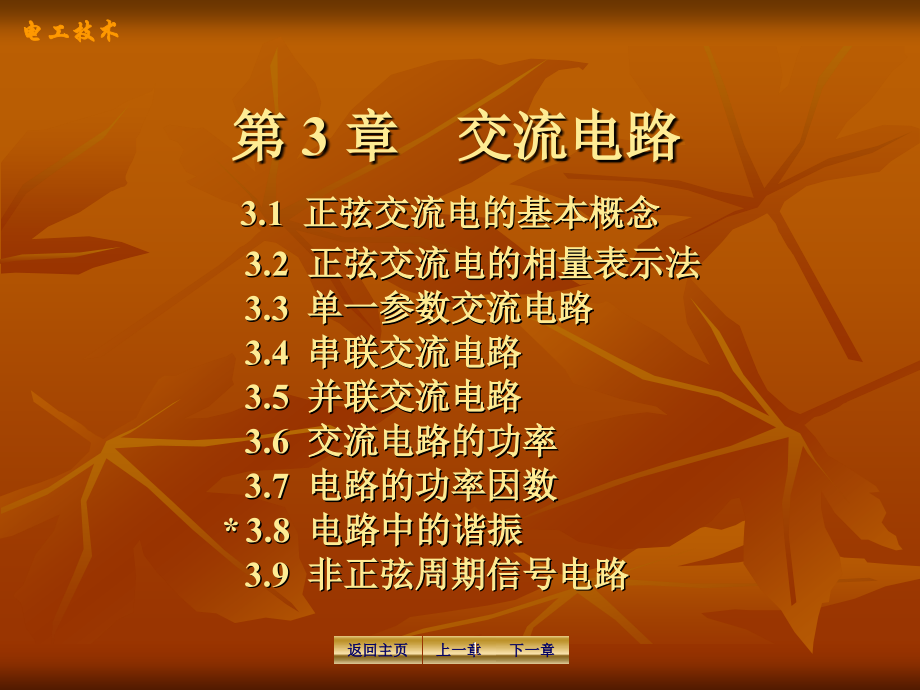 电工技术

第 3 章 交流电路

3.1 正弦交流电的基本概念
3.2 正弦交流电的相量表示法
3.3 单一参数交流电路
3.4 串联交流电路
3.5 并联交流电路
3.6 交流电路的功率
3.7 电路的功率因数
* 3.8 电路中的谐振
3.9 非正弦周期信号电路

返回主页 上一章 下一章